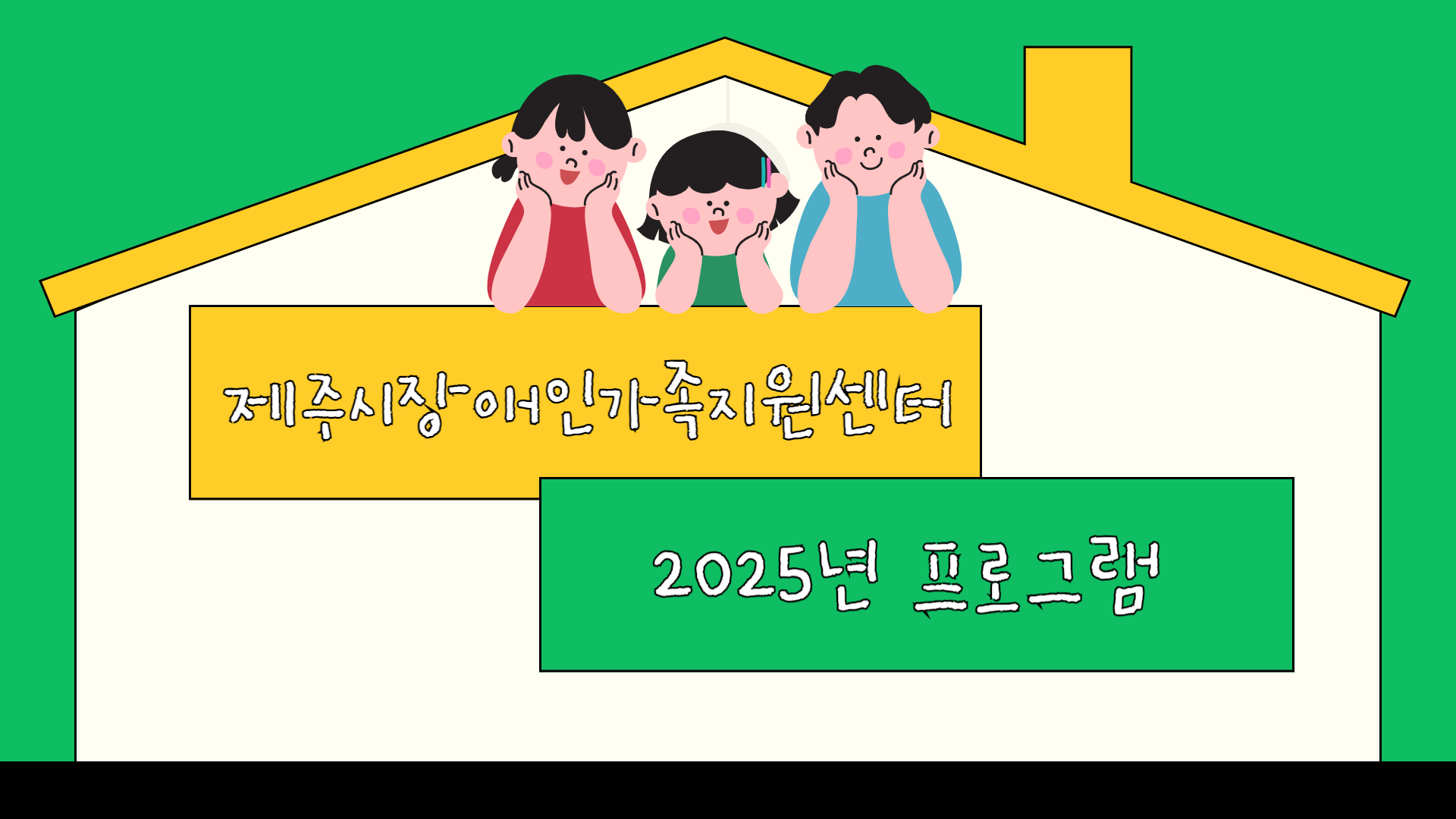 제주시장애인가족지원센터

2025년 프로그램